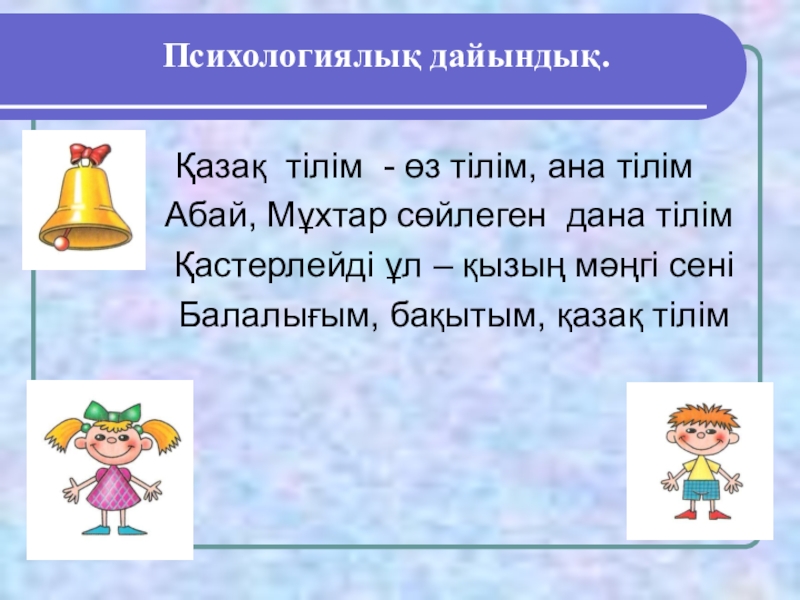 Психологиялық дайындық.

Қазақ тілім - өз тілім, ана тілім
Абай, Мұхтар сөйлеген дана тілім
Қастерлейді ұл – қызың мәңгі сені
Балалығым, бақытым, қазақ тілім